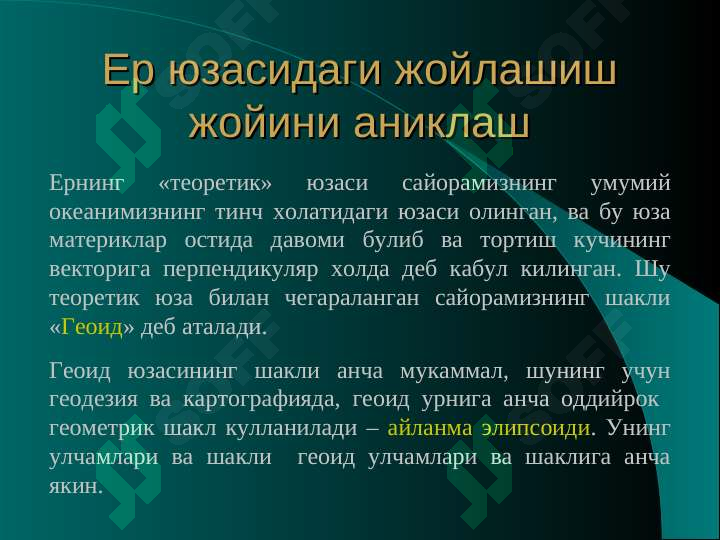 Ер юзасидаги жойлашиш жойини аниклаш

Ернинг «теоретик» юзаси сайорамизнинг умумий океанимизнинг тинч холатидаги юзаси олинган, ва бу юза материклар остида давоми булиб ва тортиш кучининг векторига перпендикуляр холда деб кабул килинган. Шу теоретик юза билан чегараланган сайорамизнинг шакли «Геоид» деб аталади.

Геоид юзасининг шакли анча мукаммал, шунинг учун геодезия ва картографияда, геоид урнига анча оддийрок геометрик шакл кулланилади – айланма элипсоиди. Унинг улчамлари ва шакли геоид улчамлари ва шаклига анча якин.